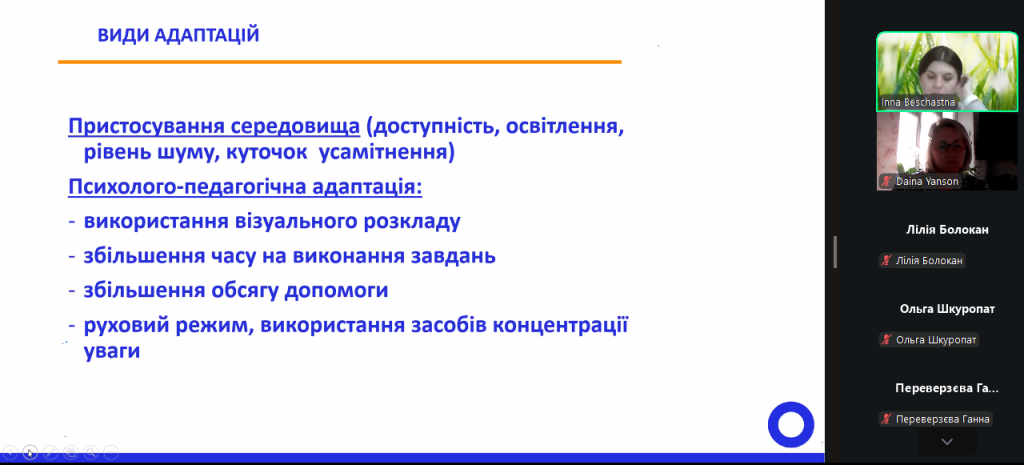 ВИДИ АДАПТАЦІЙ

Пристосування середовища (доступність, освітлення, рівень шуму, куточок усамітнення)

Психолого-педагогічна адаптація:

- використання візуального розкладу
- збільшення часу на виконання завдань
- збільшення обсягу допомоги
- руховий режим, використання засобів концентрації уваги

Inna Beschastna

Daina Yanson

Лілія Болокан

Лілія Болокан

Ольга Шкуропат

Ольга Шкуропат

Переверзєва Га...

Переверзєва Ганна